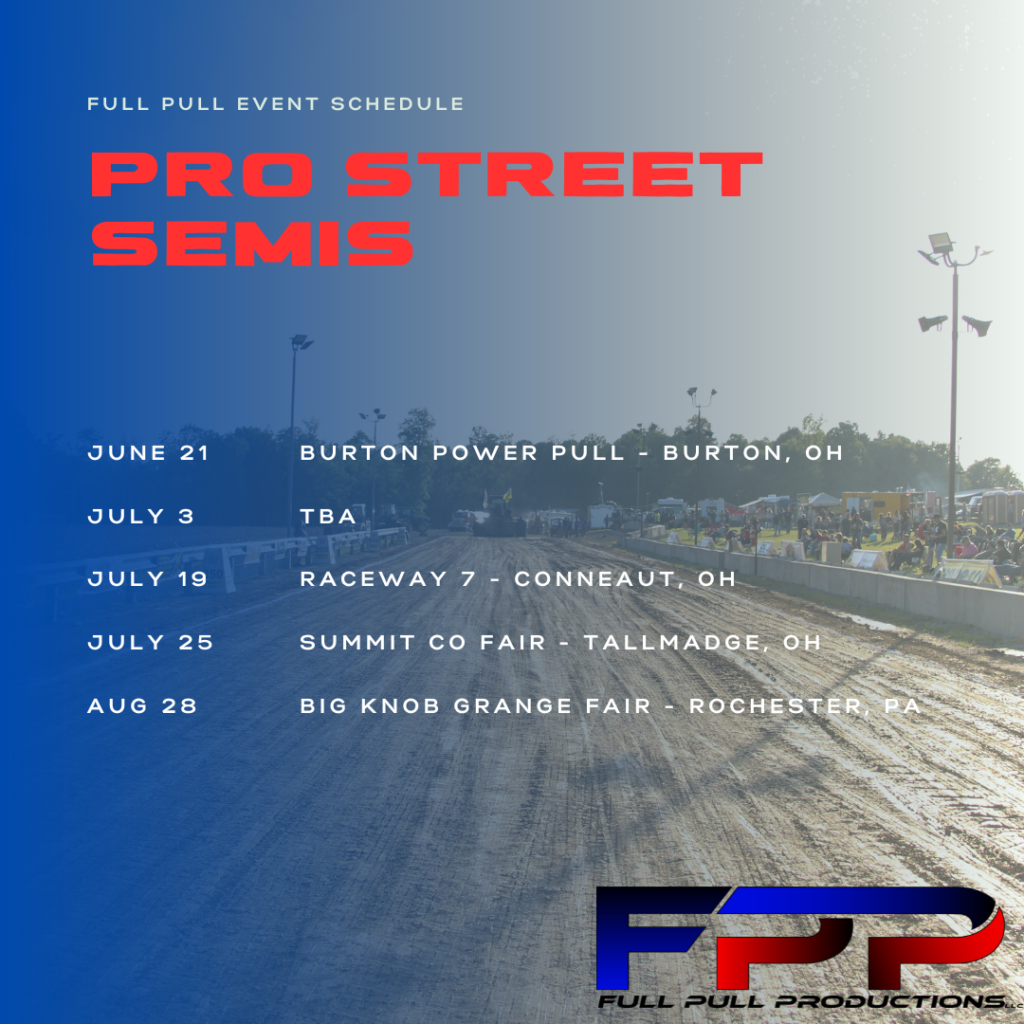 FULL PULL EVENT SCHEDULE

PRO STREET SEMIS

JUNE 21 BURTON POWER PULL - BURTON, OH

JULY 3 TBA

JULY 19 RACEWAY 7 - CONNEAUT, OH

JULY 25 SUMMIT CO FAIR - TALLMADGE, OH

AUG 28 BIG KNOB GRANGE FAIR - ROCHESTER, PA

FPP

FULL PULL PRODUCTIONS LLC